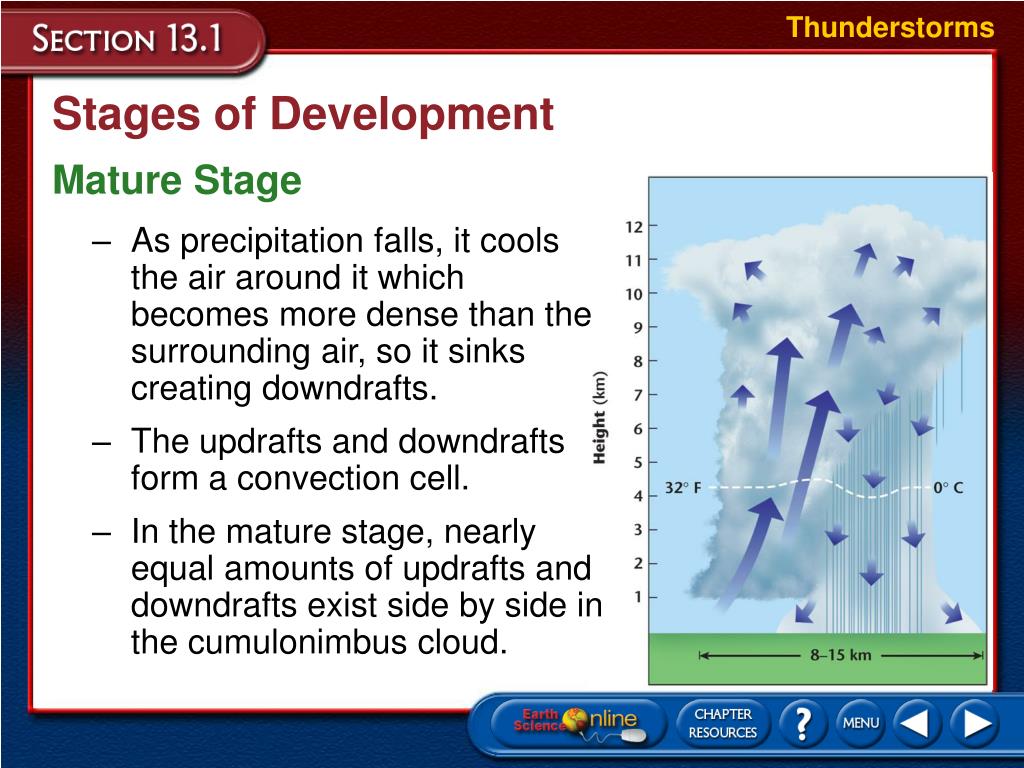 SECTION 13.1

Thunderstorms

Stages of Development

Mature Stage

– As precipitation falls, it cools the air around it which becomes more dense than the surrounding air, so it sinks creating downdrafts.

– The updrafts and downdrafts form a convection cell.

– In the mature stage, nearly equal amounts of updrafts and downdrafts exist side by side in the cumulonimbus cloud.

Height (km)

12
11
10
9
8
7
6
5
4
3
2
1

32° F

0° C

8–15 km

Earth Science Online

CHAPTER RESOURCES

?

MENU